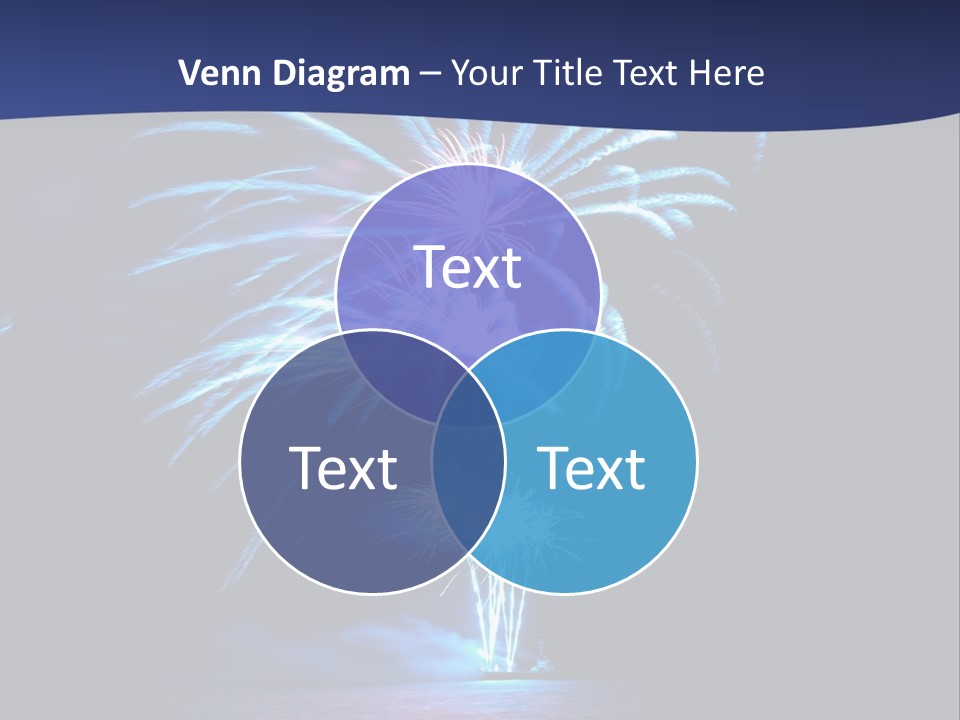 Venn Diagram – Your Title Text Here

Text

Text

Text